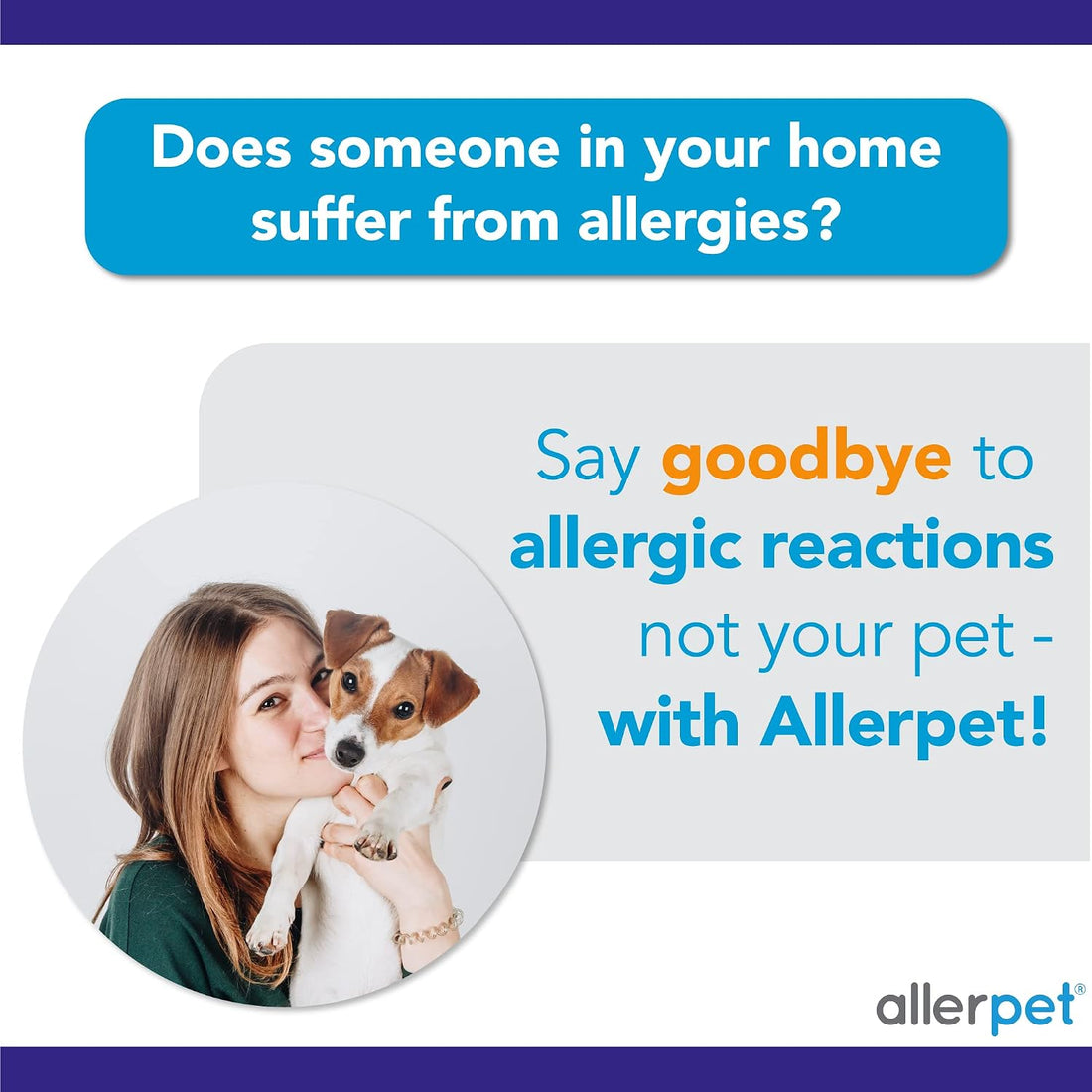 Does someone in your home suffer from allergies?

Say goodbye to allergic reactions not your pet - with Allerpet!

allerpet®